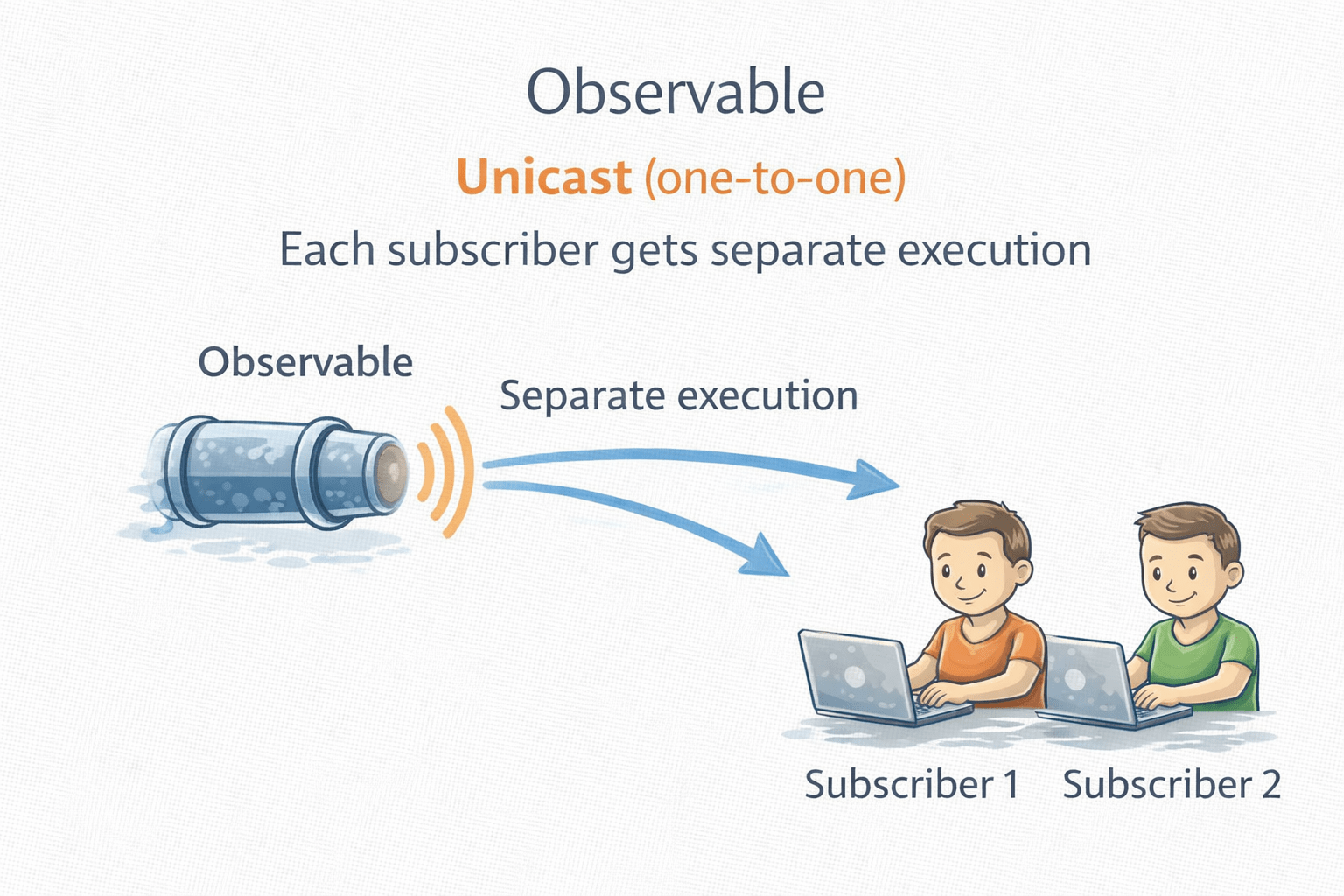 Observable

Unicast (one-to-one)

Each subscriber gets separate execution

Observable

Separate execution

Subscriber 1

Subscriber 2